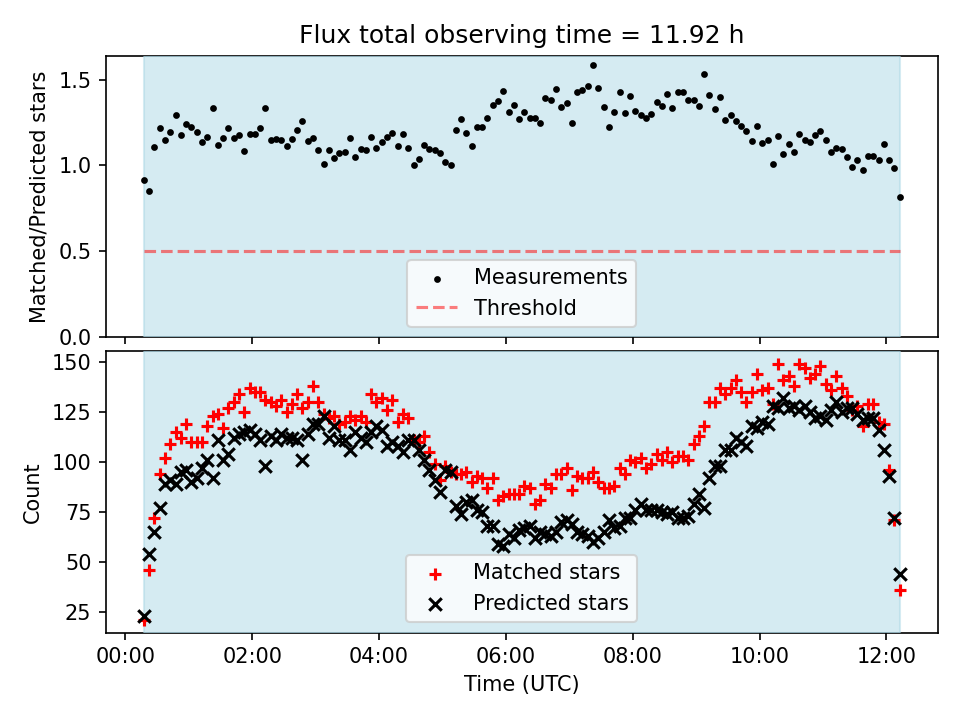 Flux total observing time = 11.92 h

Matched/Predicted stars

1.5
1.0
0.5
0.0

Measurements
Threshold

Count

150
125
100
75
50
25

Matched stars
Predicted stars

00:00
02:00
04:00
06:00
08:00
10:00
12:00

Time (UTC)